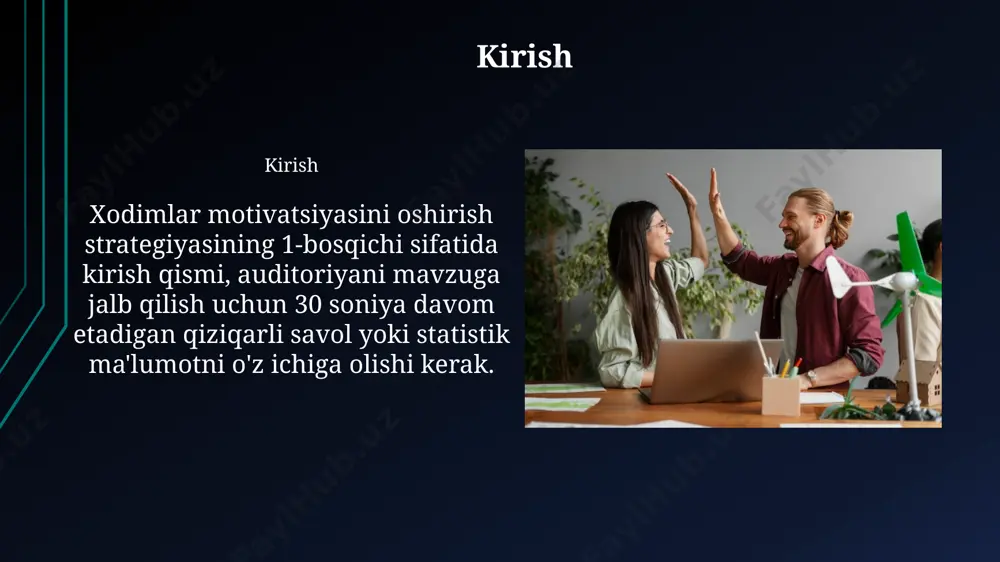 Kirish

Kirish

Xodimlar motivatsiyasini oshirish strategiyasining 1-bosqichi sifatida kirish qismi, auditoriyani mavzuga jalb qilish uchun 30 soniya davom etadigan qiziqarli savol yoki statistik ma'lumotni o'z ichiga olishi kerak.

FaylHub.uz